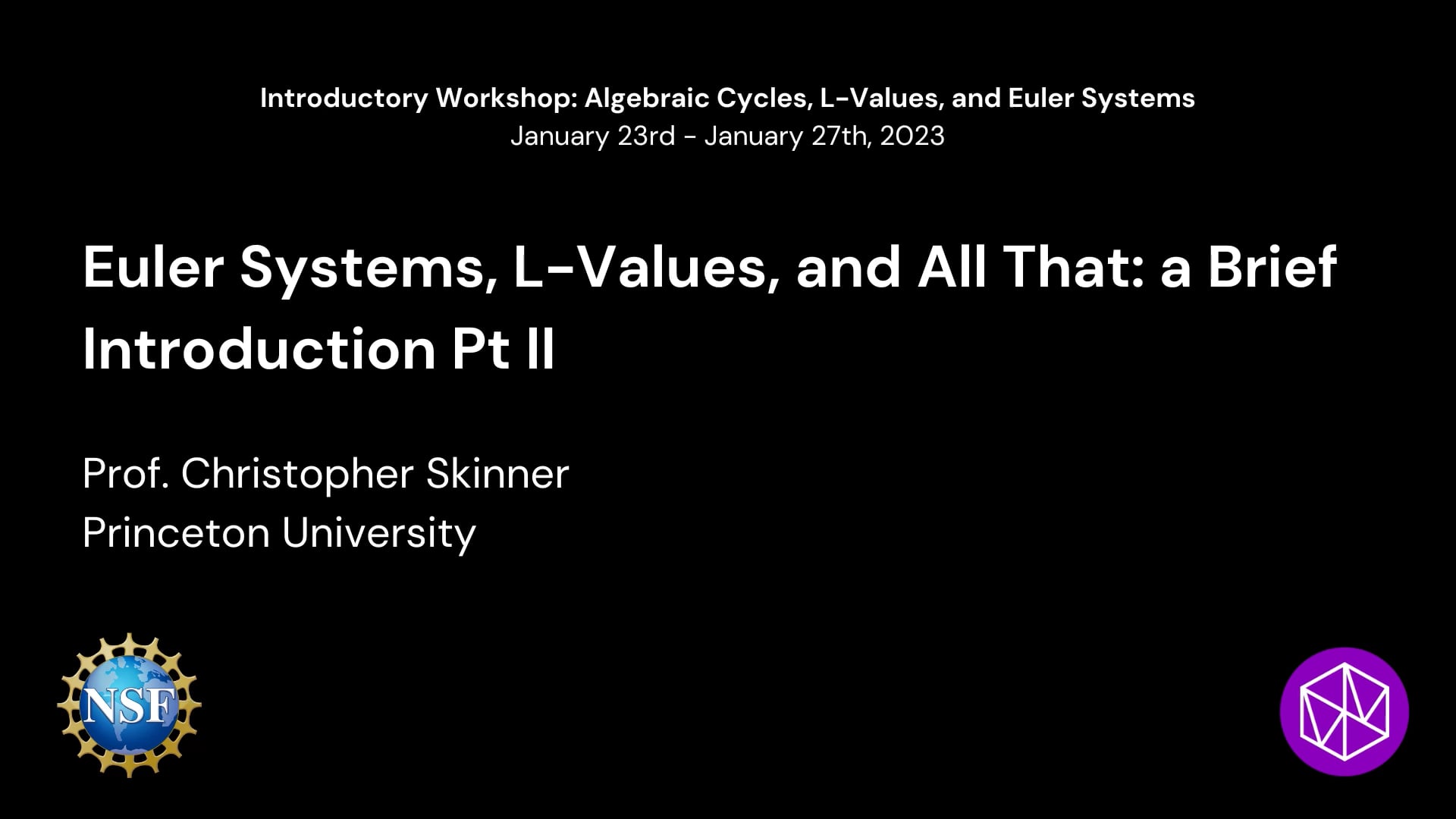 Introductory Workshop: Algebraic Cycles, L-Values, and Euler Systems
January 23rd - January 27th, 2023

Euler Systems, L-Values, and All That: a Brief Introduction Pt II

Prof. Christopher Skinner
Princeton University

NSF